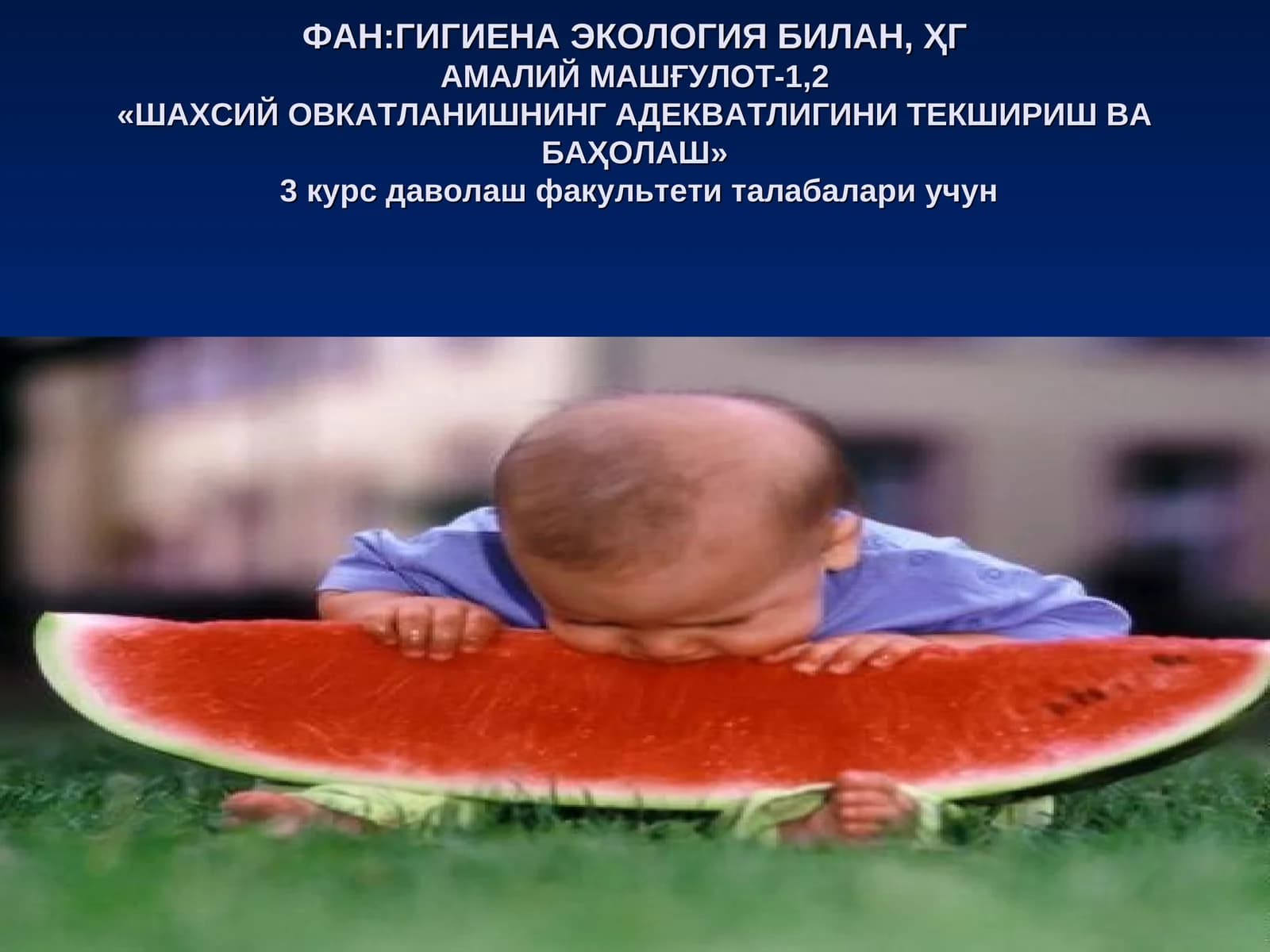 ФАН:ГИГИЕНА ЭКОЛОГИЯ БИЛАН, ҲГ
АМАЛИЙ МАШҒУЛОТ-1,2
«ШАХСИЙ ОВКАТЛАНИШНИНГ АДЕКВАТЛИГИНИ ТЕКШИРИШ ВА БАҲОЛАШ»
3 курс даволаш факультети талабалари учун